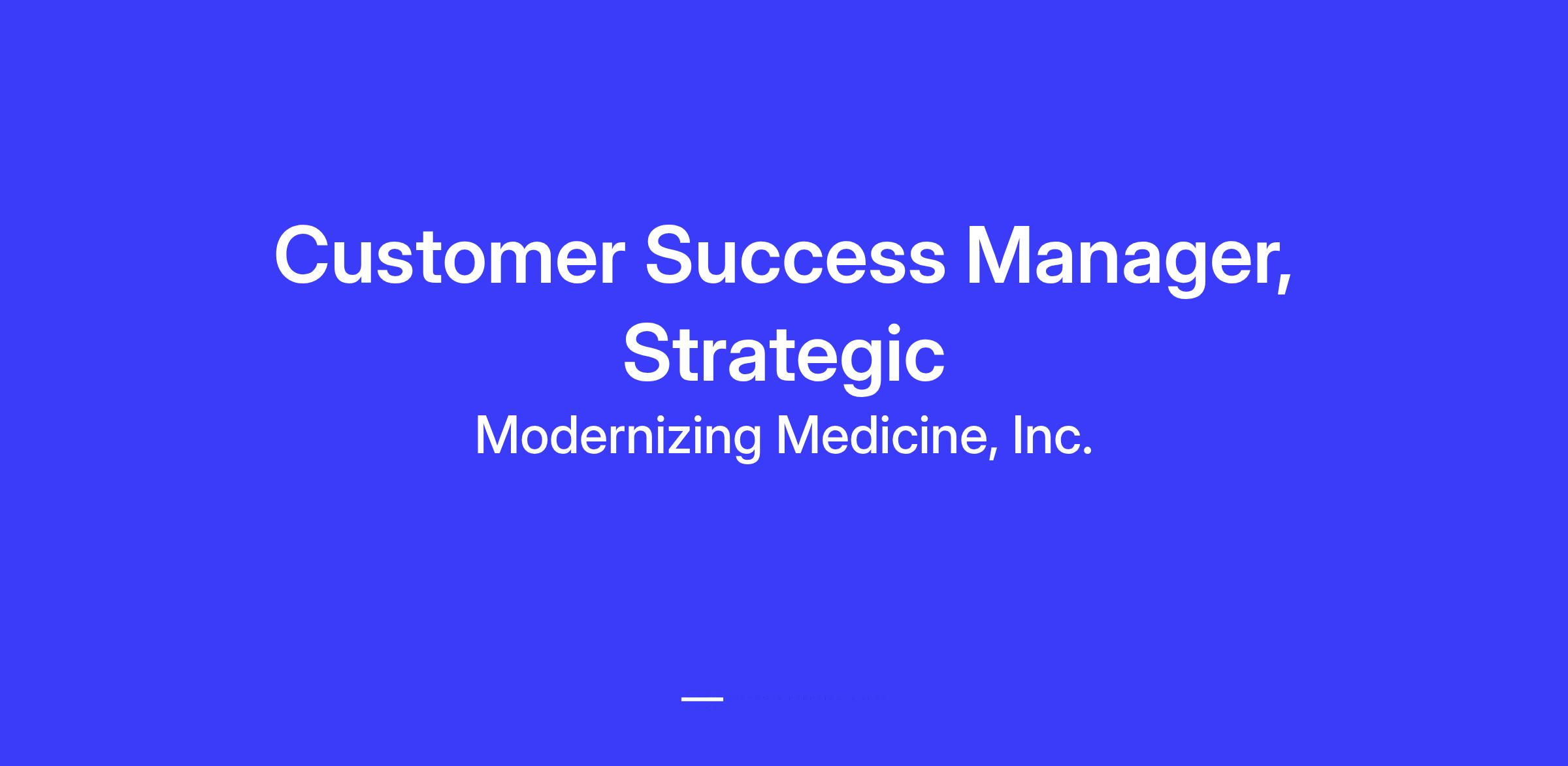 Customer Success Manager, Strategic

Modernizing Medicine, Inc.